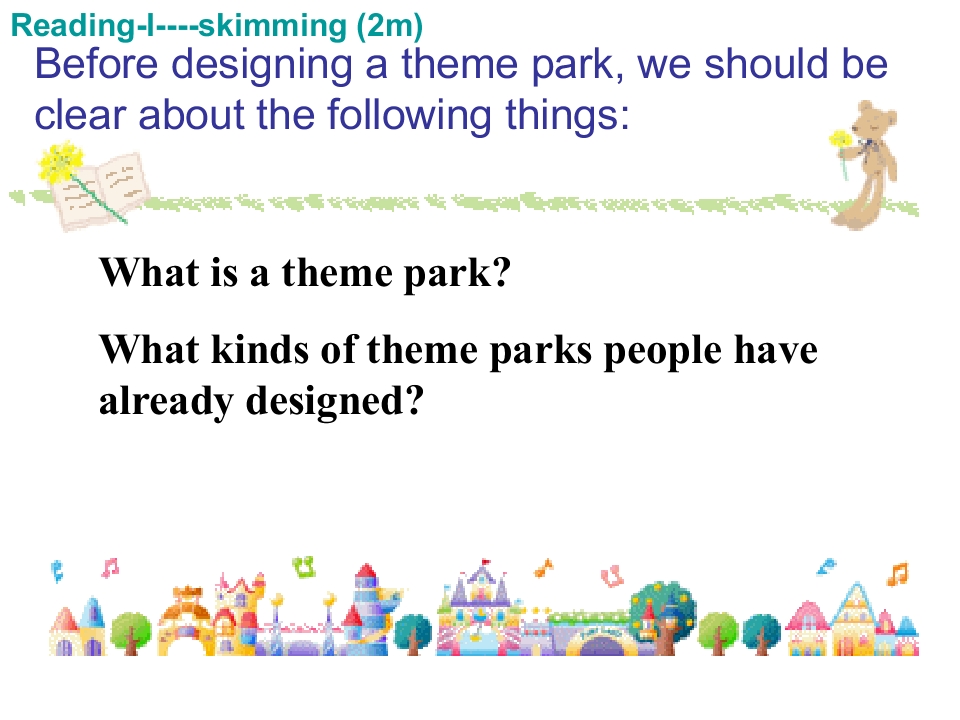 Reading-I----skimming (2m)

Before designing a theme park, we should be clear about the following things:

What is a theme park?

What kinds of theme parks people have already designed?